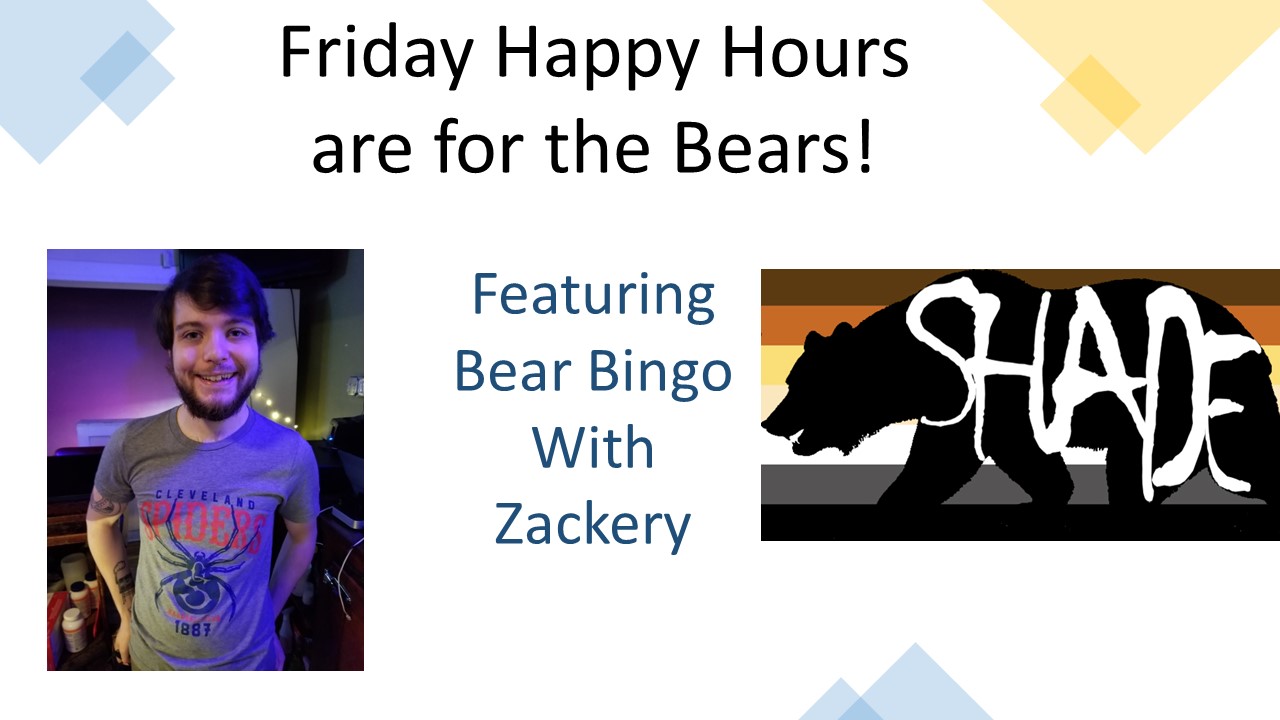 Friday Happy Hours are for the Bears!

CLEVELAND SPIDERS 1887

Featuring Bear Bingo With Zackery

SHADE